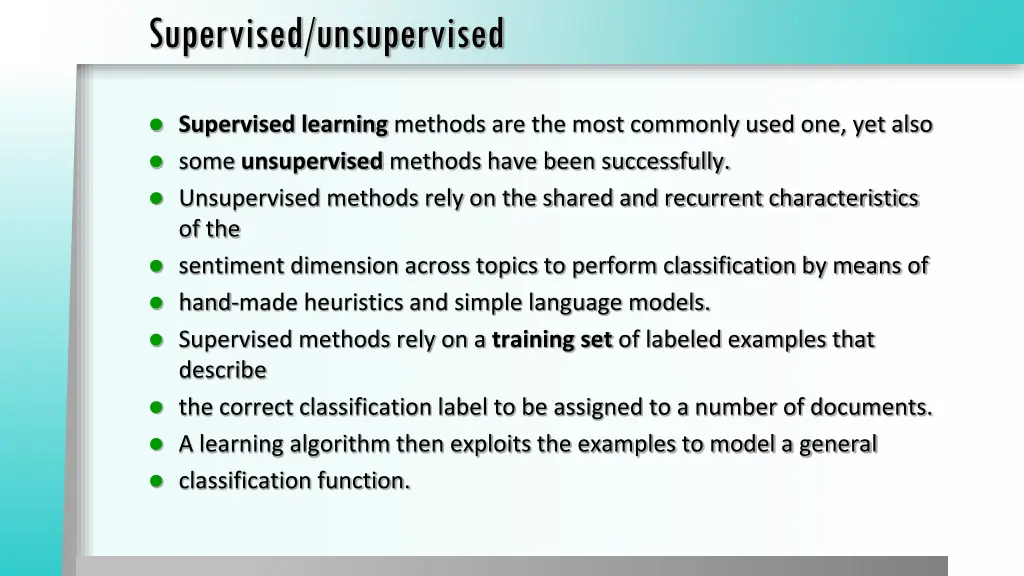 Supervised/unsupervised

- Supervised learning methods are the most commonly used one, yet also
- some unsupervised methods have been successfully.
- Unsupervised methods rely on the shared and recurrent characteristics of the
- sentiment dimension across topics to perform classification by means of
- hand-made heuristics and simple language models.
- Supervised methods rely on a training set of labeled examples that describe
- the correct classification label to be assigned to a number of documents.
- A learning algorithm then exploits the examples to model a general
- classification function.